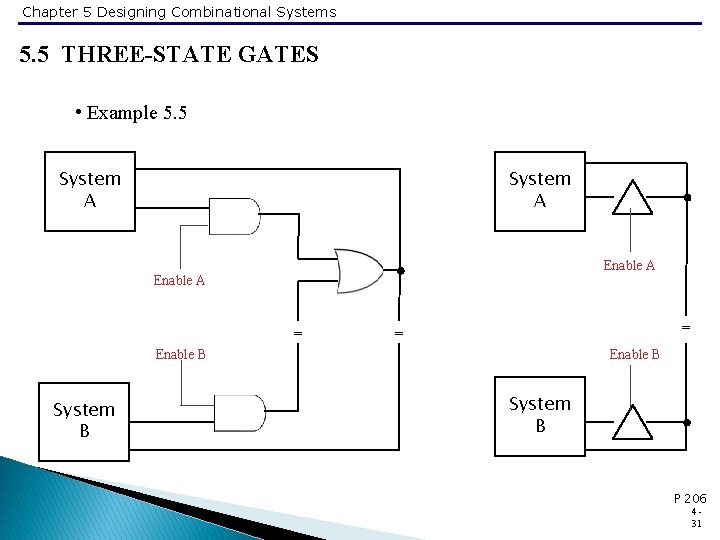 Chapter 5 Designing Combinational Systems

5.5 THREE-STATE GATES

• Example 5.5

System A

Enable A

=

=

Enable B

System B

System A

Enable A

=

Enable B

System B

P 206

4-31